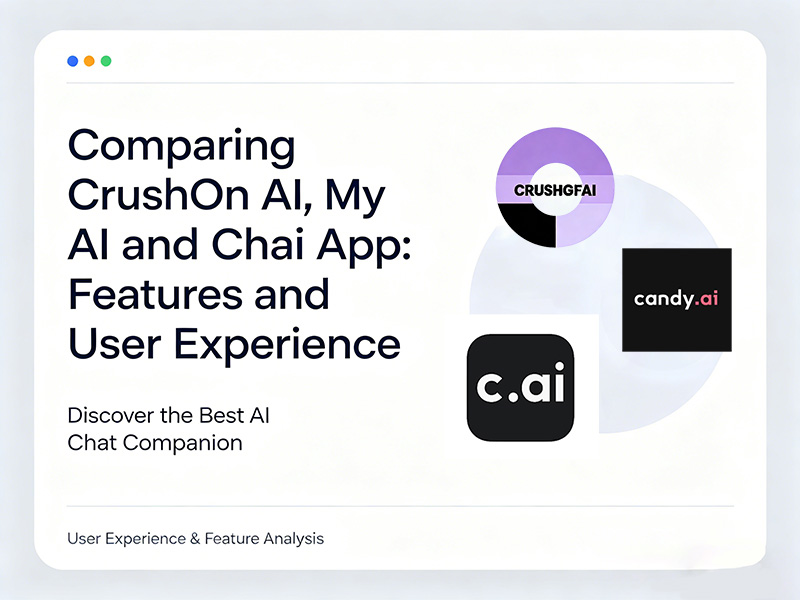 Comparing CrushOn AI, My AI and Chai App: Features and User Experience

Discover the Best AI Chat Companion

CRUSHGFAI

candy.ai

c.ai

User Experience & Feature Analysis